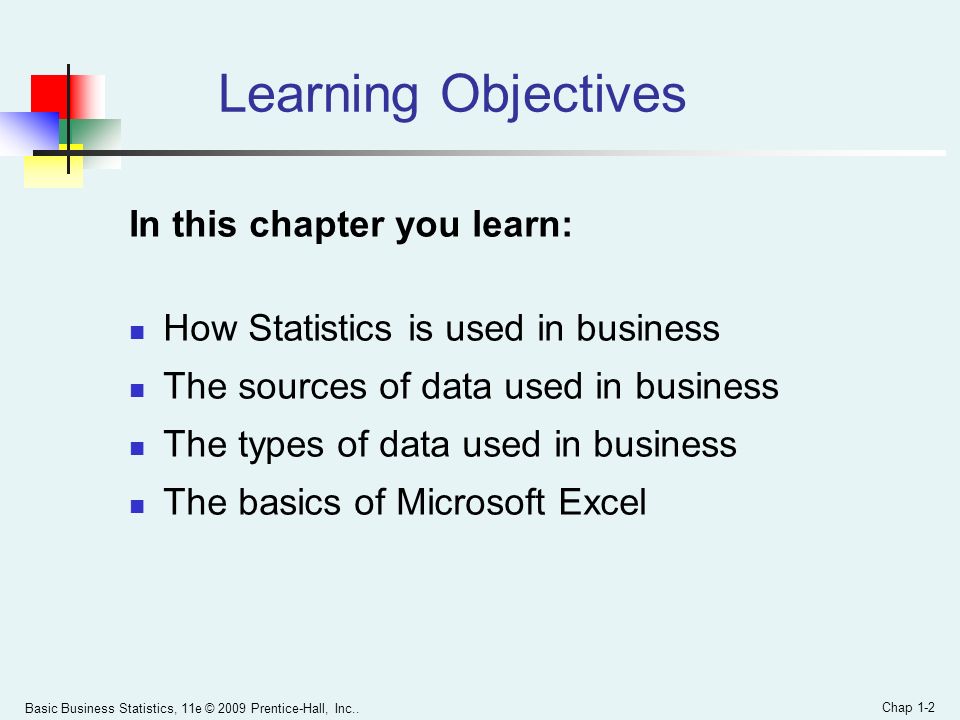 Learning Objectives

In this chapter you learn:

- How Statistics is used in business
- The sources of data used in business
- The types of data used in business
- The basics of Microsoft Excel

Basic Business Statistics, 11e © 2009 Prentice-Hall, Inc..

Chap 1-2